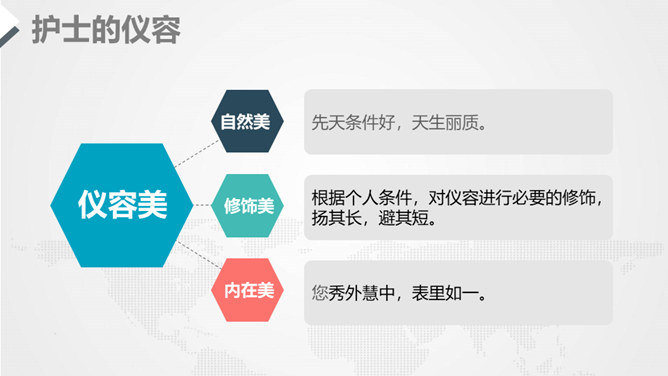 护士的仪容

仪容美

自然美

先天条件好，天生丽质。

修饰美

根据个人条件，对仪容进行必要的修饰，扬其长，避其短。

内在美

您秀外慧中，表里如一。